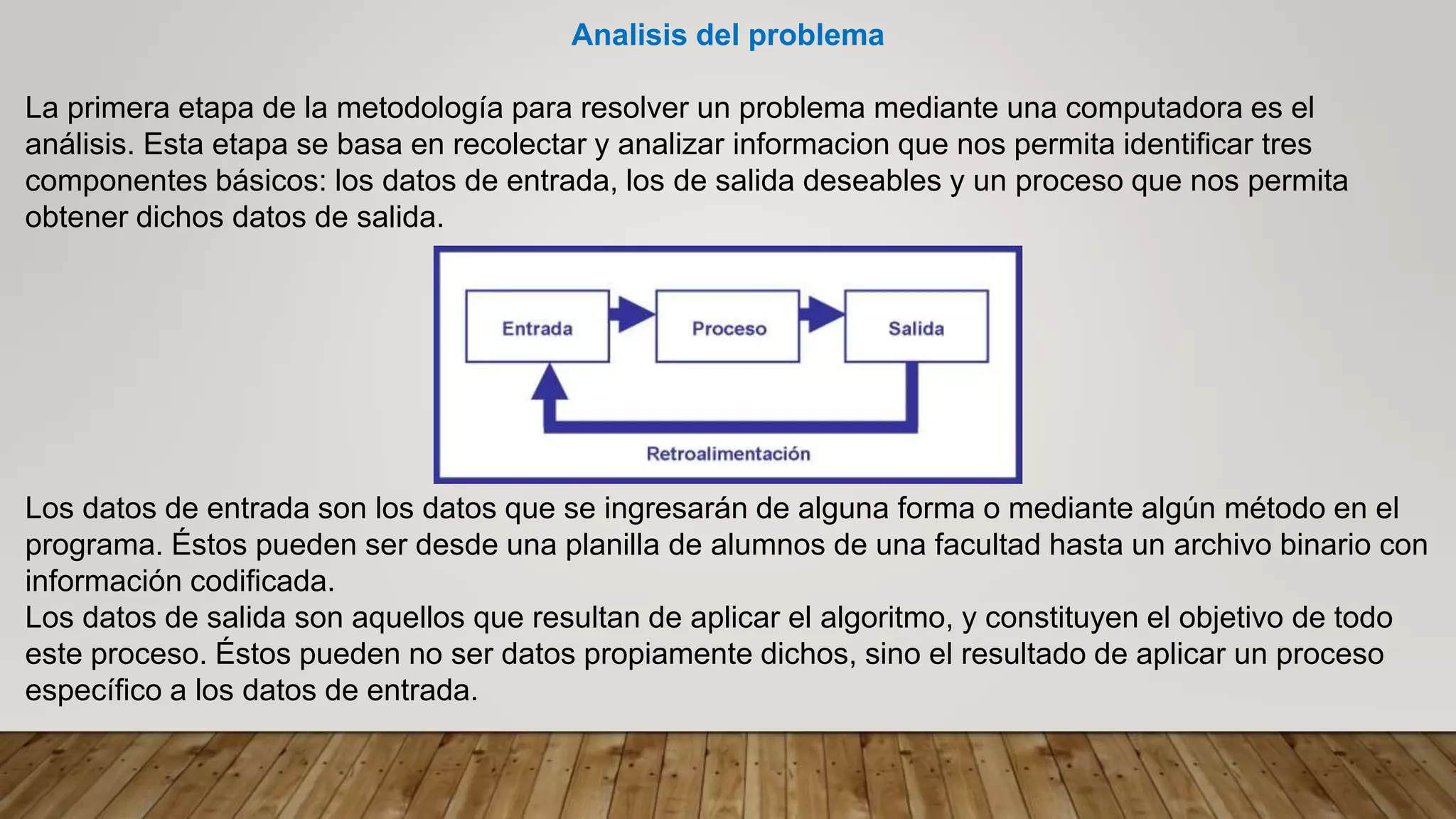 Analisis del problema

La primera etapa de la metodología para resolver un problema mediante una computadora es el análisis. Esta etapa se basa en recolectar y analizar informacion que nos permita identificar tres componentes básicos: los datos de entrada, los de salida deseables y un proceso que nos permita obtener dichos datos de salida.

Entrada
Proceso
Salida
Retroalimentación

Los datos de entrada son los datos que se ingresarán de alguna forma o mediante algún método en el programa. Éstos pueden ser desde una planilla de alumnos de una facultad hasta un archivo binario con información codificada.
Los datos de salida son aquellos que resultan de aplicar el algoritmo, y constituyen el objetivo de todo este proceso. Éstos pueden no ser datos propiamente dichos, sino el resultado de aplicar un proceso específico a los datos de entrada.